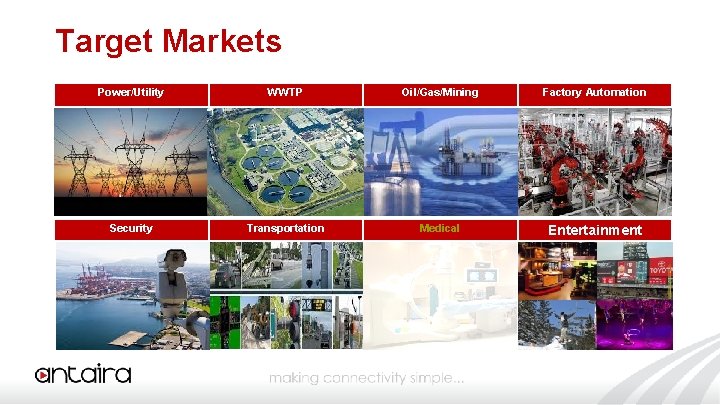 Target Markets

Power/Utility

WWTP

Oil/Gas/Mining

Factory Automation

Security

Transportation

Medical

Entertainment

antaira

making connectivity simple...